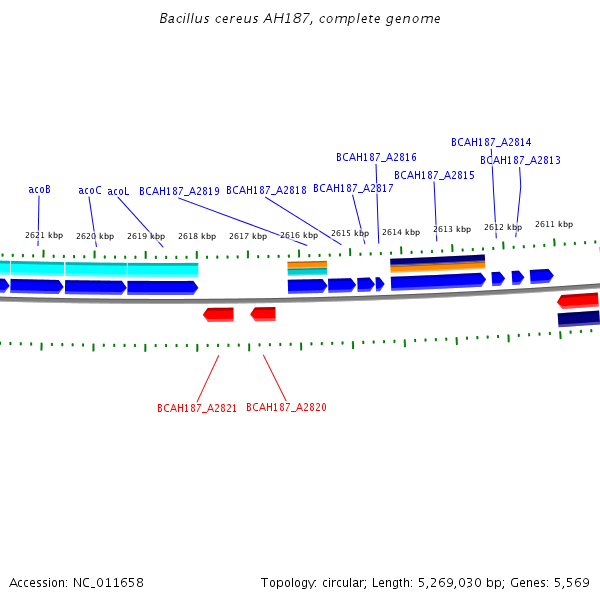 Bacillus cereus AH187, complete genome

BCAH187_A2814
BCAH187_A2816
BCAH187_A2813
BCAH187_A2815
acoB
acoC
acoL
BCAH187_A2819
BCAH187_A2818
BCAH187_A2817

2621 kbp
2620 kbp
2619 kbp
2618 kbp
2617 kbp
2616 kbp
2615 kbp
2614 kbp
2613 kbp
2612 kbp
2611 kbp

BCAH187_A2821
BCAH187_A2820

Accession: NC_011658
Topology: circular; Length: 5,269,030 bp; Genes: 5,569